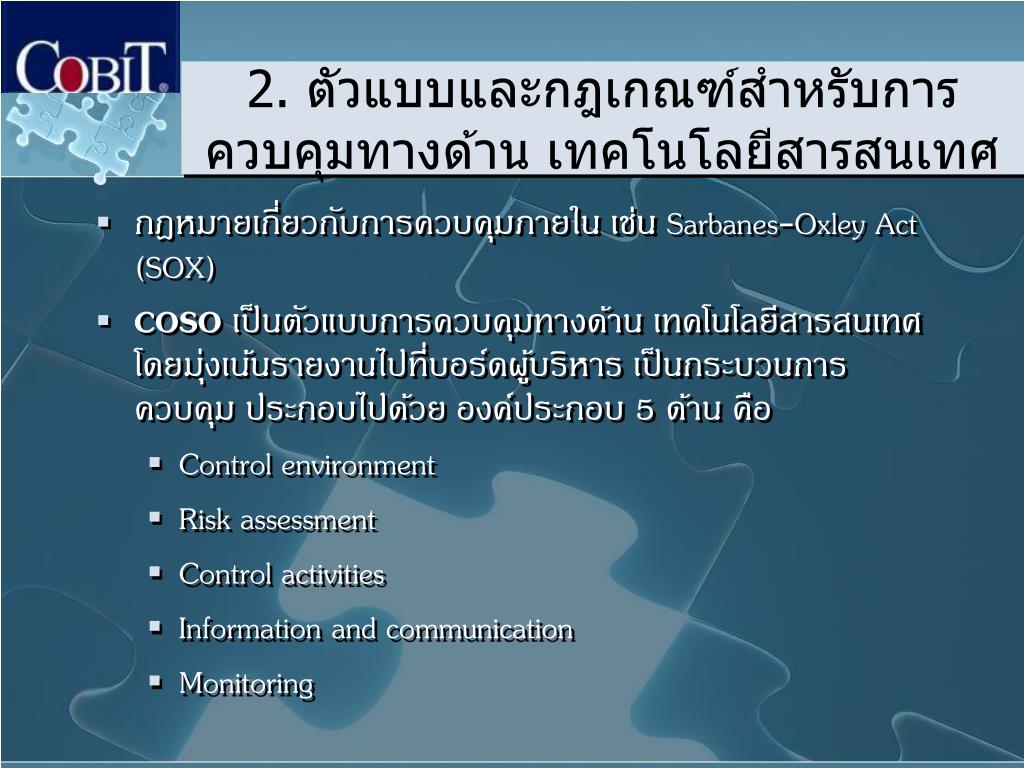 COBIT

2. ตัวแบบและกฎเกณฑ์สำหรับการควบคุมทางด้าน เทคโนโลยีสารสนเทศ

▪ กฎหมายเกี่ยวกับการควบคุมภายใน เช่น Sarbanes-Oxley Act (SOX)

▪ COSO เป็นตัวแบบการควบคุมทางด้าน เทคโนโลยีสารสนเทศ โดยมุ่งเน้นรายงานไปที่บอร์ดผู้บริหาร เป็นกระบวนการควบคุม ประกอบไปด้วย องค์ประกอบ 5 ด้าน คือ

▪ Control environment
▪ Risk assessment
▪ Control activities
▪ Information and communication
▪ Monitoring